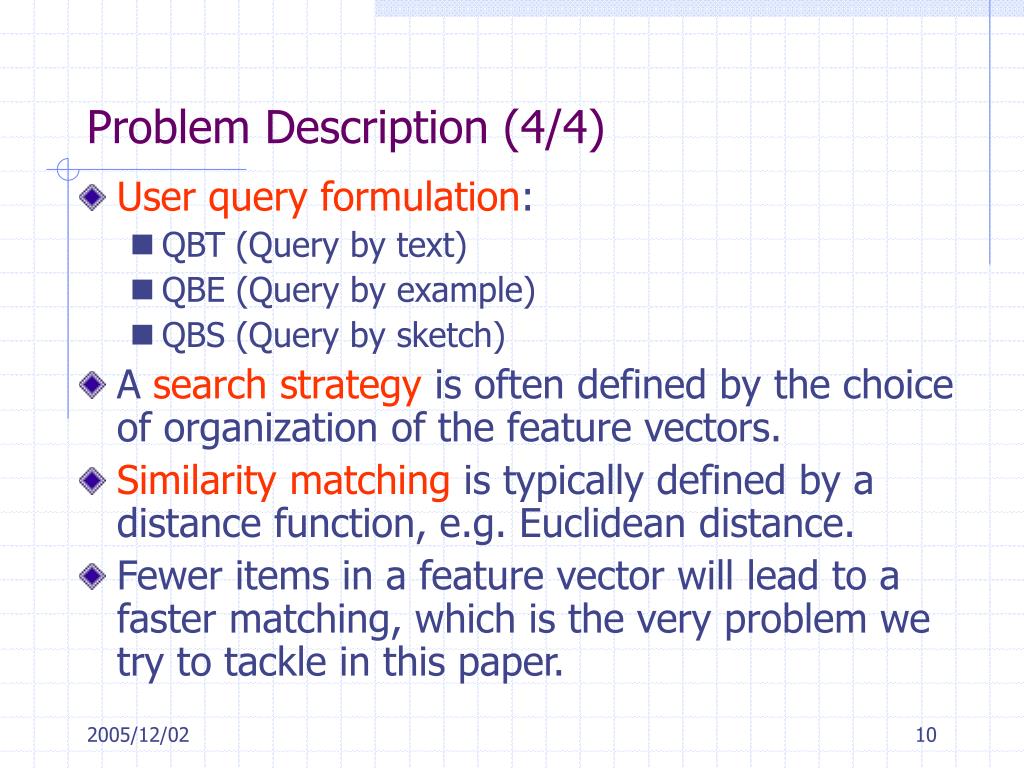 Problem Description (4/4)

User query formulation:

QBT (Query by text)

QBE (Query by example)

QBS (Query by sketch)

A search strategy is often defined by the choice of organization of the feature vectors.

Similarity matching is typically defined by a distance function, e.g. Euclidean distance.

Fewer items in a feature vector will lead to a faster matching, which is the very problem we try to tackle in this paper.

2005/12/02

10